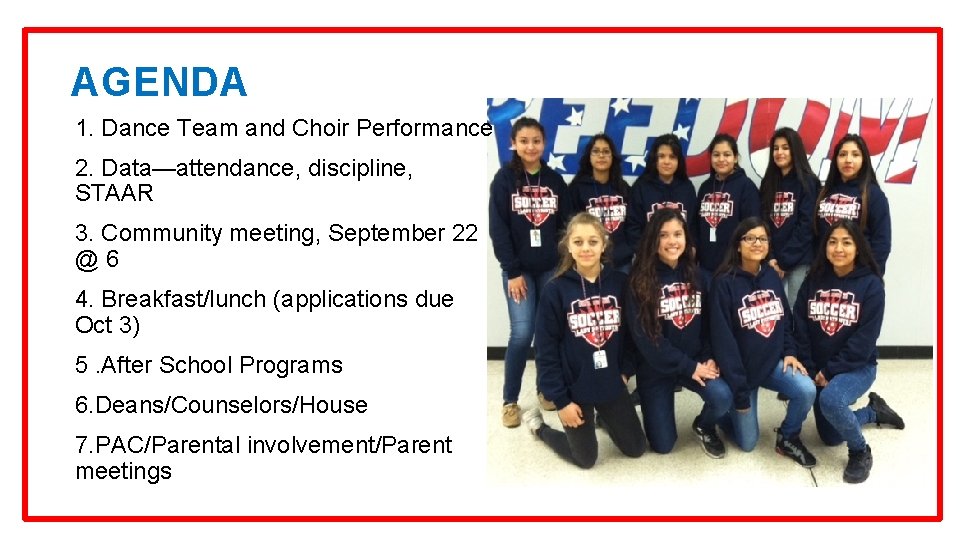 AGENDA

1. Dance Team and Choir Performance

2. Data—attendance, discipline, STAAR

3. Community meeting, September 22 @ 6

4. Breakfast/lunch (applications due Oct 3)

5 .After School Programs

6.Deans/Counselors/House

7.PAC/Parental involvement/Parent meetings